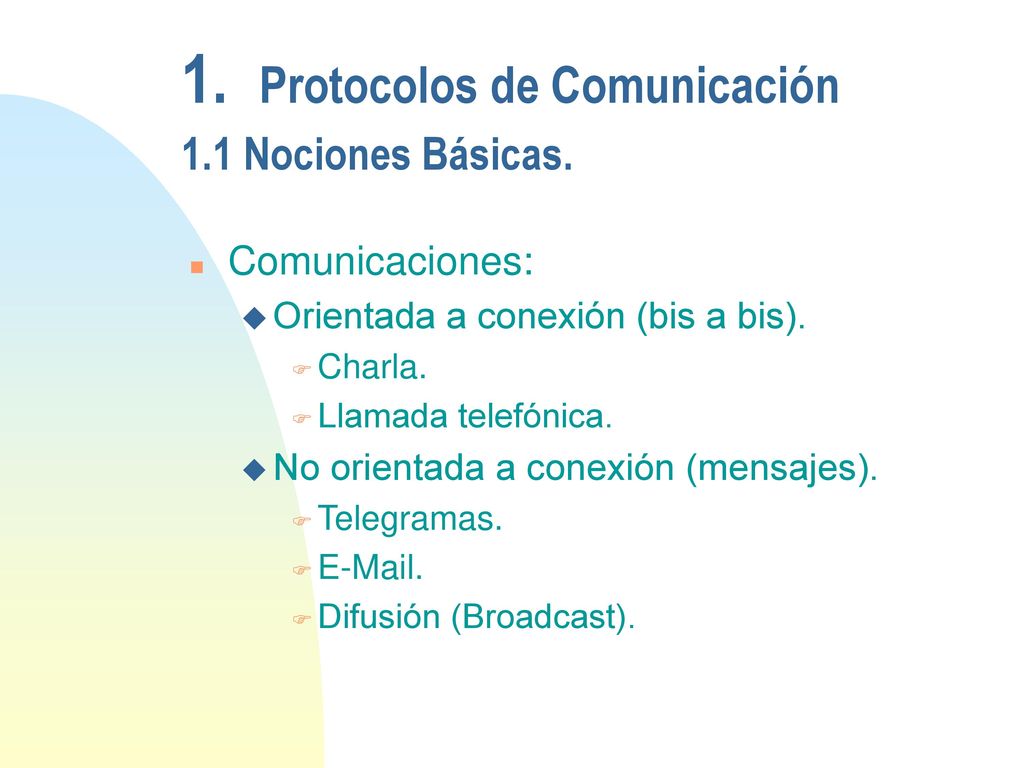 1. Protocolos de Comunicación
1.1 Nociones Básicas.

Comunicaciones:
Orientada a conexión (bis a bis).
Charla.
Llamada telefónica.
No orientada a conexión (mensajes).
Telegramas.
E-Mail.
Difusión (Broadcast).